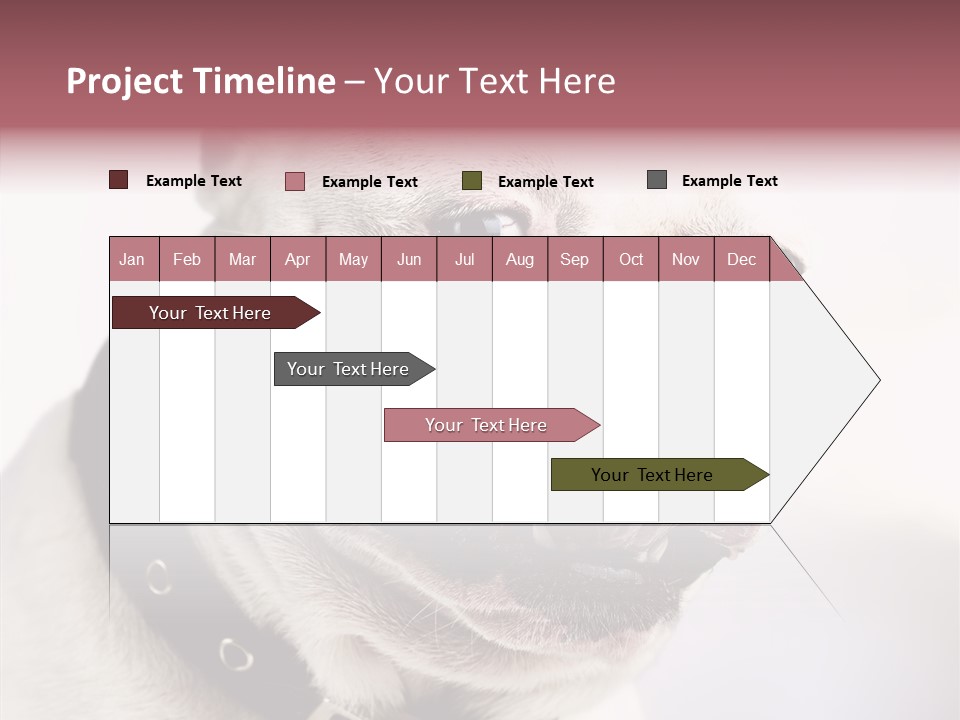 Project Timeline – Your Text Here

Example Text
Example Text
Example Text
Example Text

| Jan | Feb | Mar | Apr | May | Jun | Jul | Aug | Sep | Oct | Nov | Dec |
|---|---|---|---|---|---|---|---|---|---|---|---|

Your Text Here

Your Text Here

Your Text Here

Your Text Here